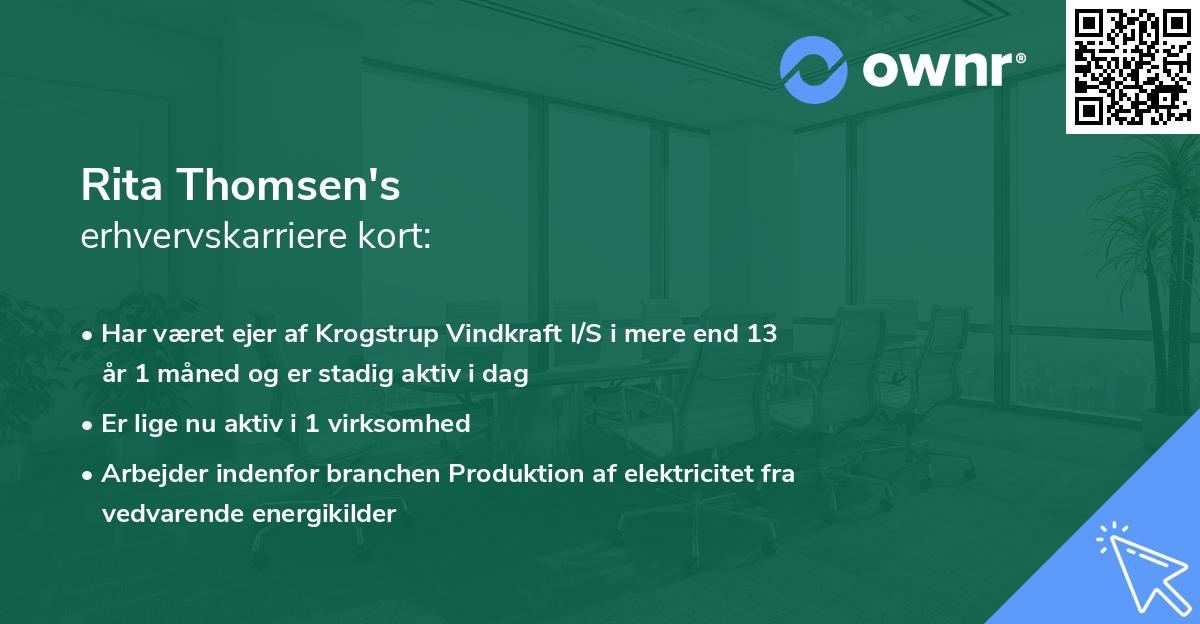 ownr®

Rita Thomsen's
erhvervskarriere kort:

• Har været ejer af Krogstrup Vindkraft I/S i mere end 13 år 1 måned og er stadig aktiv i dag

• Er lige nu aktiv i 1 virksomhed

• Arbejder indenfor branchen Produktion af elektricitet fra vedvarende energikilder